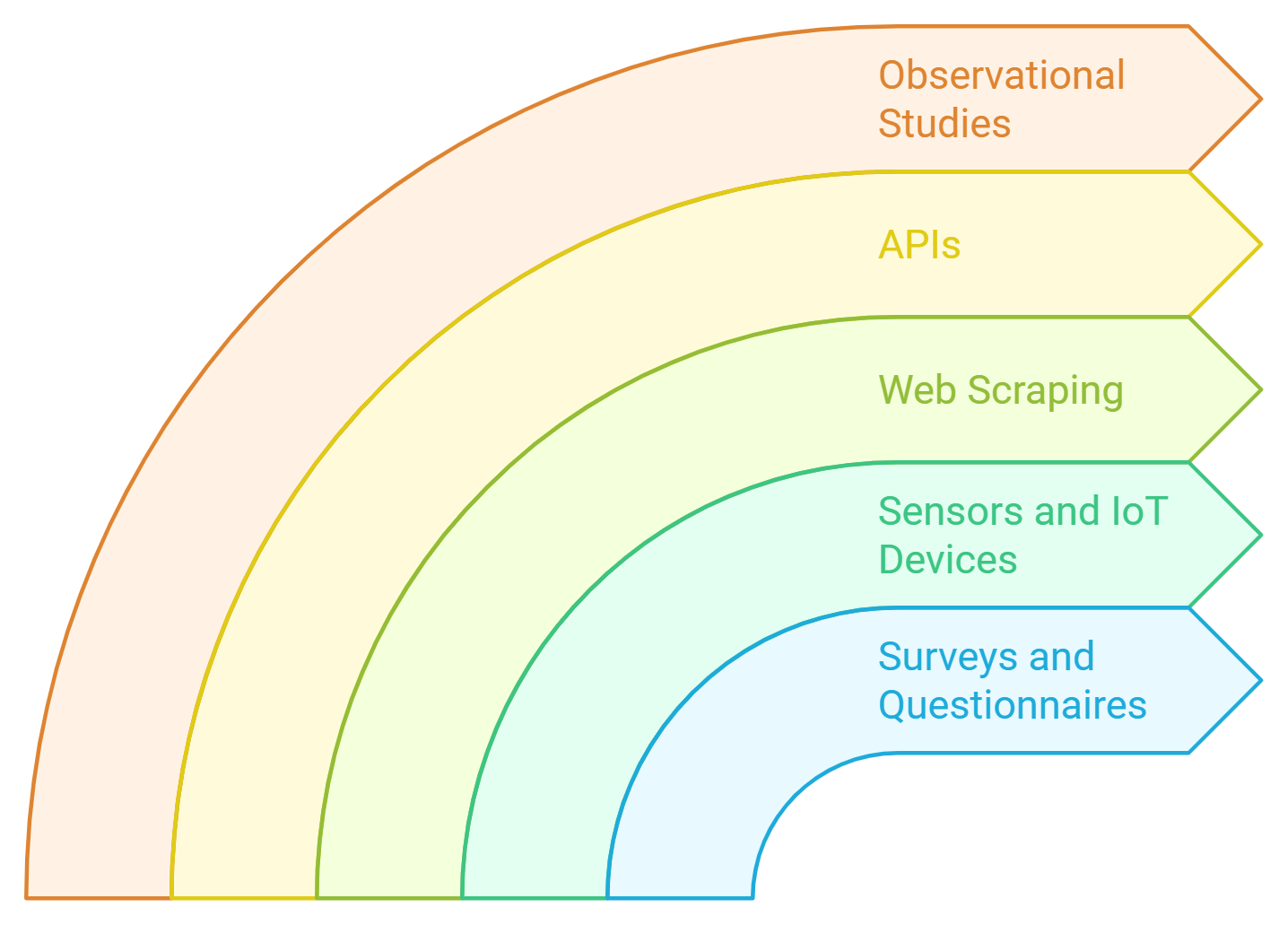 Observational Studies

APIs

Web Scraping

Sensors and IoT Devices

Surveys and Questionnaires